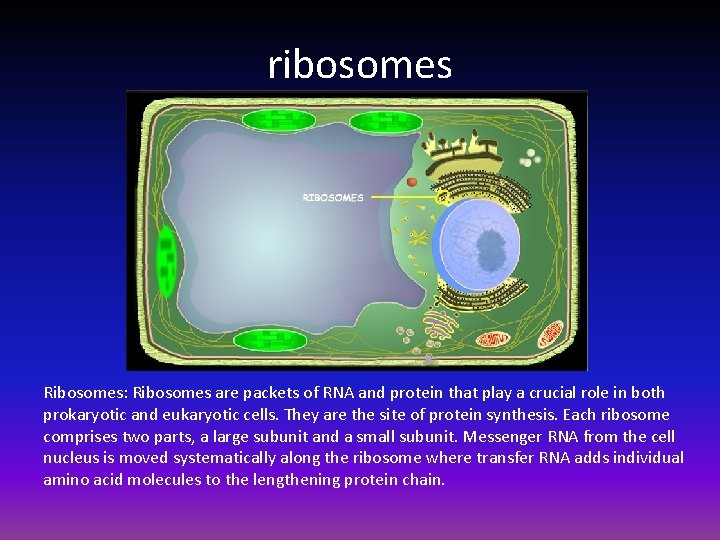 ribosomes

RIBOSOMES

Ribosomes: Ribosomes are packets of RNA and protein that play a crucial role in both prokaryotic and eukaryotic cells. They are the site of protein synthesis. Each ribosome comprises two parts, a large subunit and a small subunit. Messenger RNA from the cell nucleus is moved systematically along the ribosome where transfer RNA adds individual amino acid molecules to the lengthening protein chain.